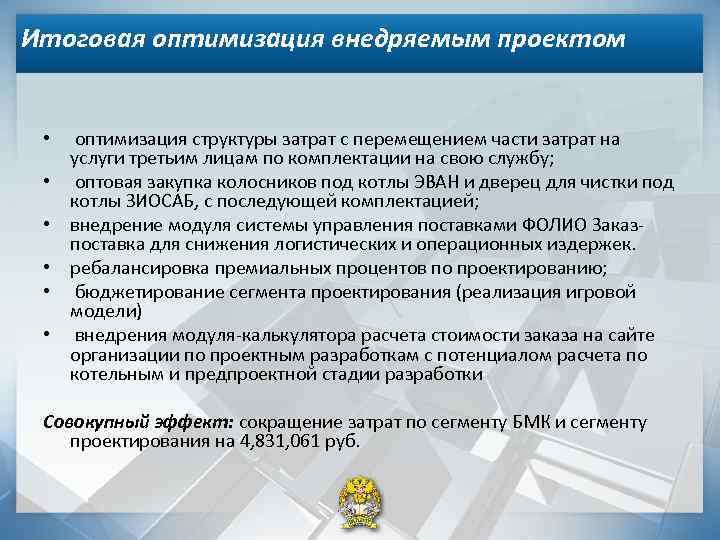 Итоговая оптимизация внедряемым проектом

• оптимизация структуры затрат с перемещением части затрат на услуги третьим лицам по комплектации на свою службу;
• оптовая закупка колосников под котлы ЭВАН и дверец для чистки под котлы ЗИОСАБ, с последующей комплектацией;
• внедрение модуля системы управления поставками ФОЛИО Заказ-поставка для снижения логистических и операционных издержек.
• ребалансировка премиальных процентов по проектированию;
• бюджетирование сегмента проектирования (реализация игровой модели)
• внедрения модуля-калькулятора расчета стоимости заказа на сайте организации по проектным разработкам с потенциалом расчета по котельным и предпроектной стадии разработки

Совокупный эффект: сокращение затрат по сегменту БМК и сегменту проектирования на 4,831,061 руб.